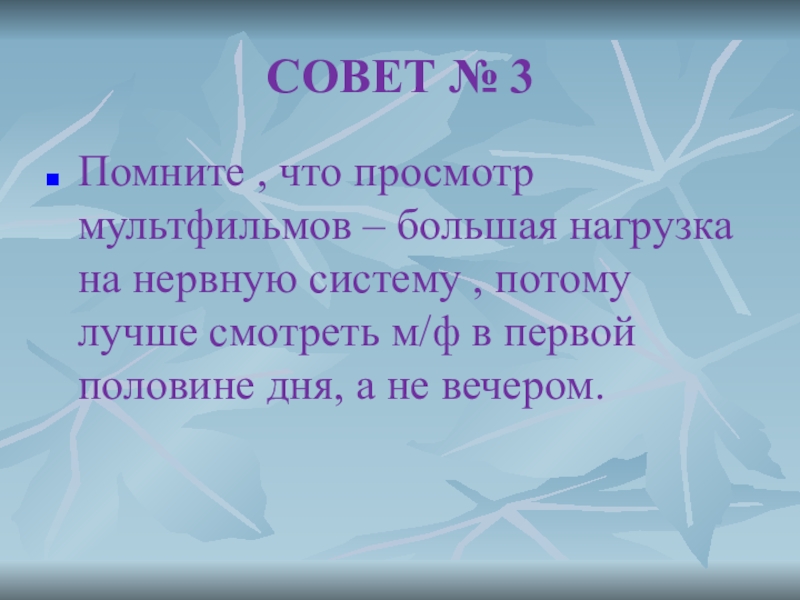 СОВЕТ № 3

Помните , что просмотр мультфильмов – большая нагрузка на нервную систему , потому лучше смотреть м/ф в первой половине дня, а не вечером.